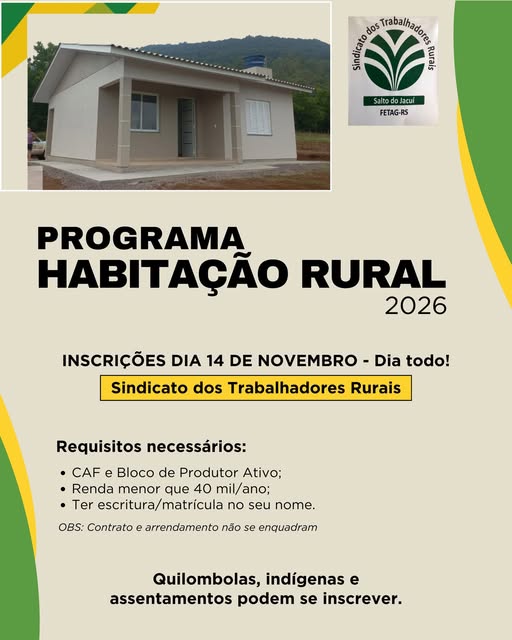 Sindicato dos Trabalhadores Rurais
Salto do Jacuí
FETAG-RS

PROGRAMA
HABITAÇÃO RURAL
2026

INSCRIÇÕES DIA 14 DE NOVEMBRO - Dia todo!

Sindicato dos Trabalhadores Rurais

Requisitos necessários:

• CAF e Bloco de Produtor Ativo;
• Renda menor que 40 mil/ano;
• Ter escritura/matrícula no seu nome.

OBS: Contrato e arrendamento não se enquadram

Quilombolas, indígenas e assentamentos podem se inscrever.